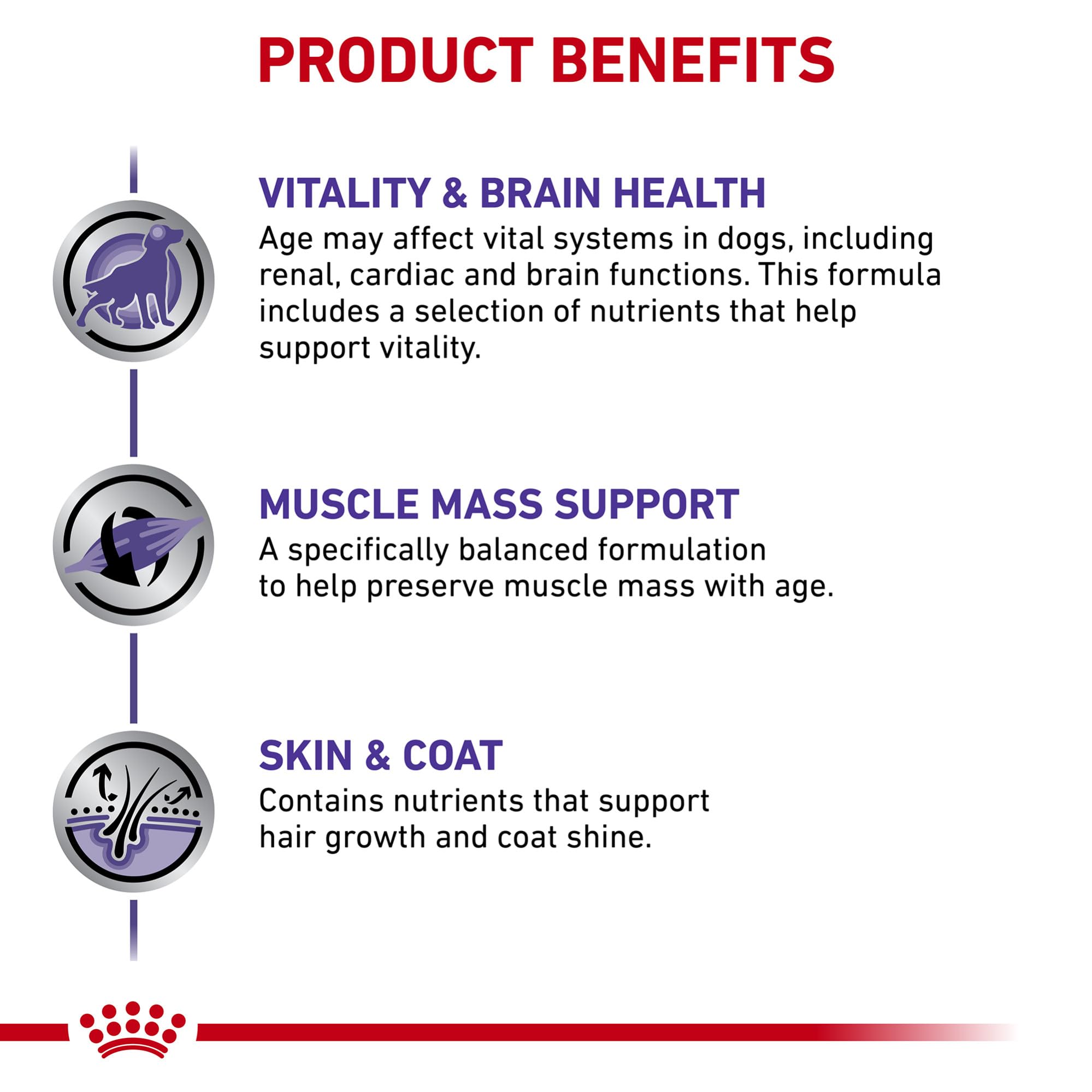 PRODUCT BENEFITS

VITALITY & BRAIN HEALTH
Age may affect vital systems in dogs, including renal, cardiac and brain functions. This formula includes a selection of nutrients that help support vitality.

MUSCLE MASS SUPPORT
A specifically balanced formulation to help preserve muscle mass with age.

SKIN & COAT
Contains nutrients that support hair growth and coat shine.